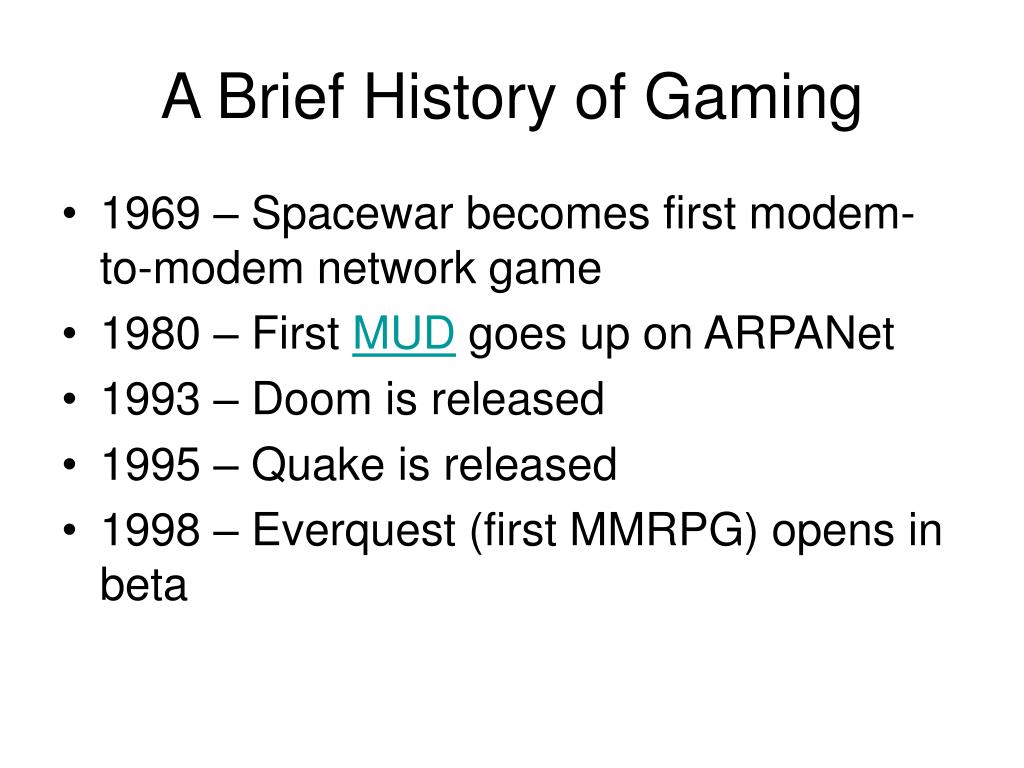 A Brief History of Gaming

• 1969 – Spacewar becomes first modem-to-modem network game
• 1980 – First MUD goes up on ARPANet
• 1993 – Doom is released
• 1995 – Quake is released
• 1998 – Everquest (first MMRPG) opens in beta